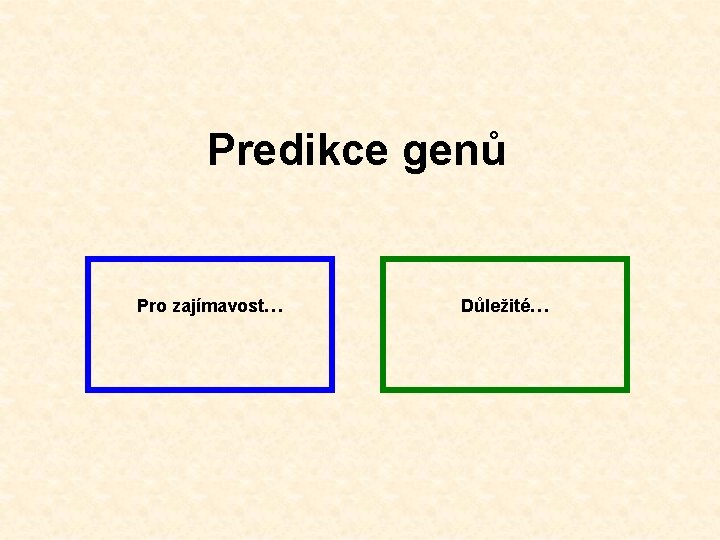 Predikce genů

Pro zajímavost…

Důležité…